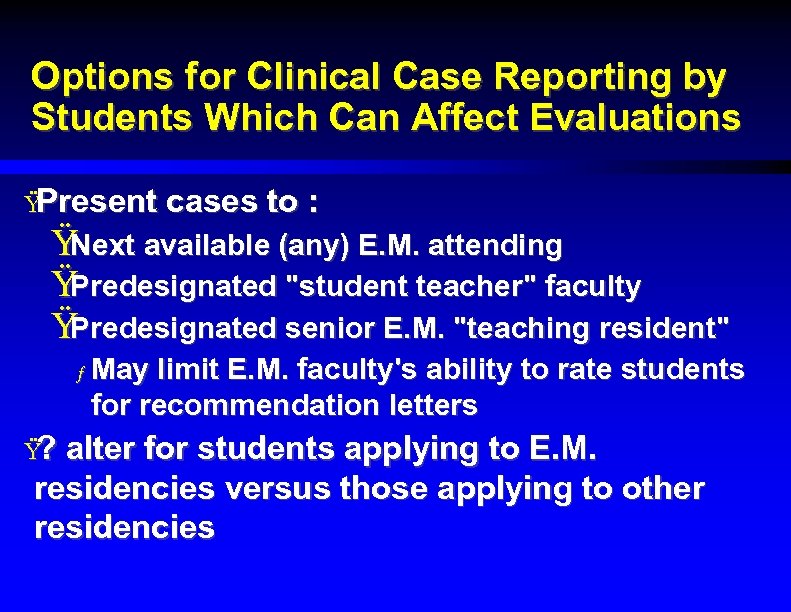 Options for Clinical Case Reporting by Students Which Can Affect Evaluations

ŸPresent cases to :

ŸNext available (any) E.M. attending

ŸPredesignated "student teacher" faculty

ŸPredesignated senior E.M. "teaching resident"

ƒ May limit E.M. faculty's ability to rate students for recommendation letters

Ÿ? alter for students applying to E.M. residencies versus those applying to other residencies